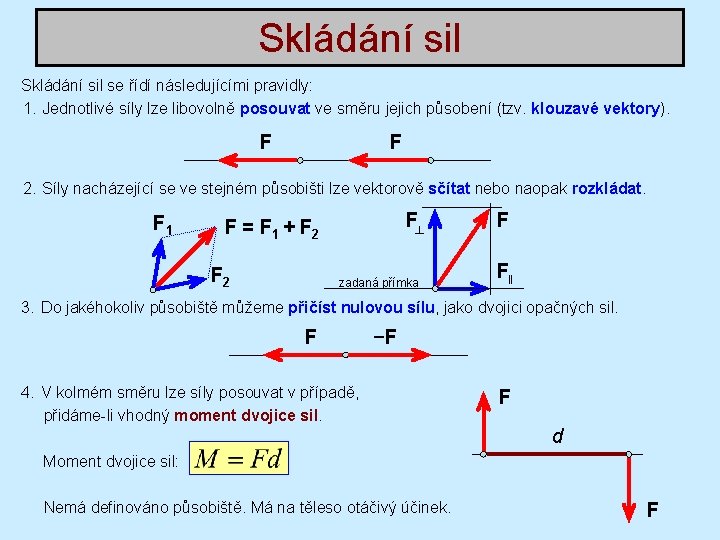 Skládání sil

Skládání sil se řídí následujícími pravidly:

1. Jednotlivé síly lze libovolně posouvat ve směru jejich působení (tzv. klouzavé vektory).

F F

2. Síly nacházející se ve stejném působišti lze vektorově sčítat nebo naopak rozkládat.

$F_1$ $F = F_1 + F_2$ $F_2$

$F_\perp$ F $F_\parallel$ zadaná přímka

3. Do jakéhokoliv působiště můžeme přičíst nulovou sílu, jako dvojici opačných sil.

F −F

4. V kolmém směru lze síly posouvat v případě, přidáme-li vhodný moment dvojice sil.

Moment dvojice sil: $M = Fd$

Nemá definováno působiště. Má na těleso otáčivý účinek.

F d F